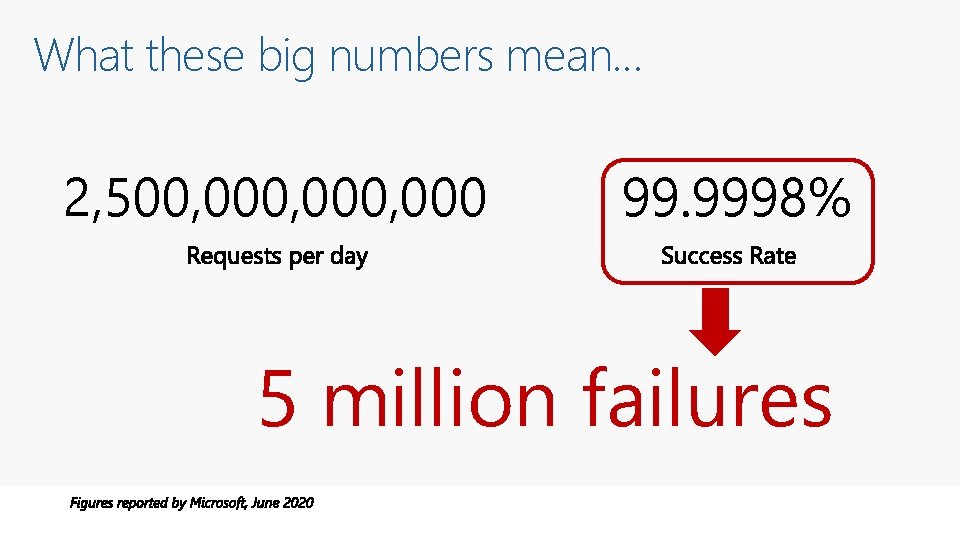 What these big numbers mean…

2,500,000,000,000
Requests per day

99.9998%
Success Rate

5 million failures

Figures reported by Microsoft, June 2020